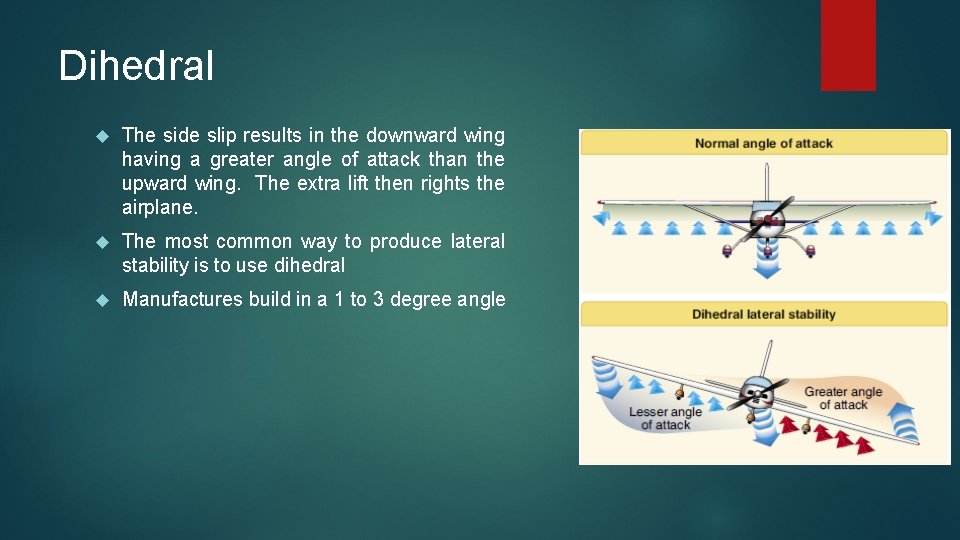 Dihedral

The side slip results in the downward wing having a greater angle of attack than the upward wing. The extra lift then rights the airplane.

The most common way to produce lateral stability is to use dihedral

Manufactures build in a 1 to 3 degree angle

Normal angle of attack

Dihedral lateral stability

Lesser angle of attack

Greater angle of attack